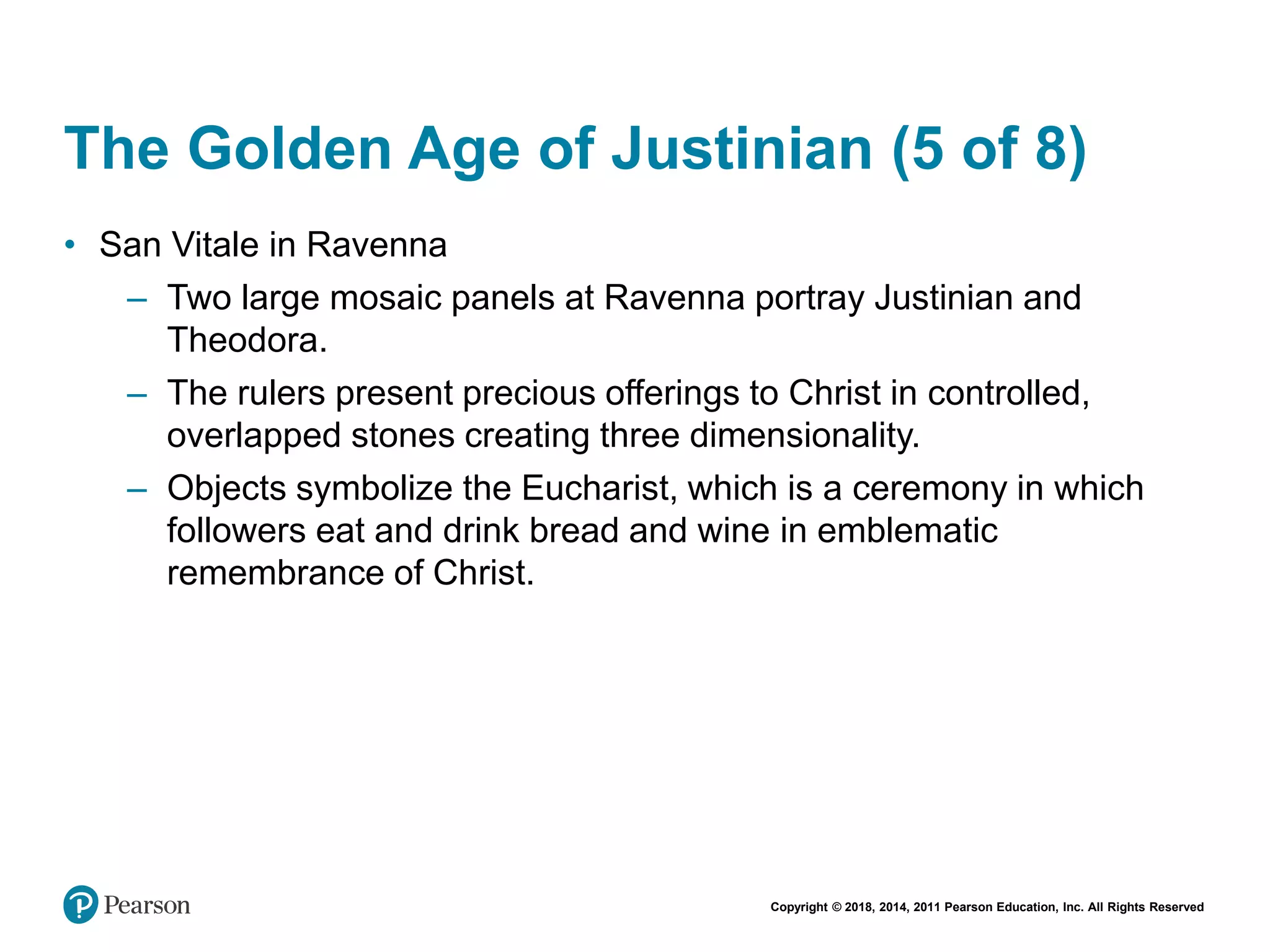 The Golden Age of Justinian (5 of 8)

• San Vitale in Ravenna

– Two large mosaic panels at Ravenna portray Justinian and Theodora.

– The rulers present precious offerings to Christ in controlled, overlapped stones creating three dimensionality.

– Objects symbolize the Eucharist, which is a ceremony in which followers eat and drink bread and wine in emblematic remembrance of Christ.

Pearson

Copyright © 2018, 2014, 2011 Pearson Education, Inc. All Rights Reserved